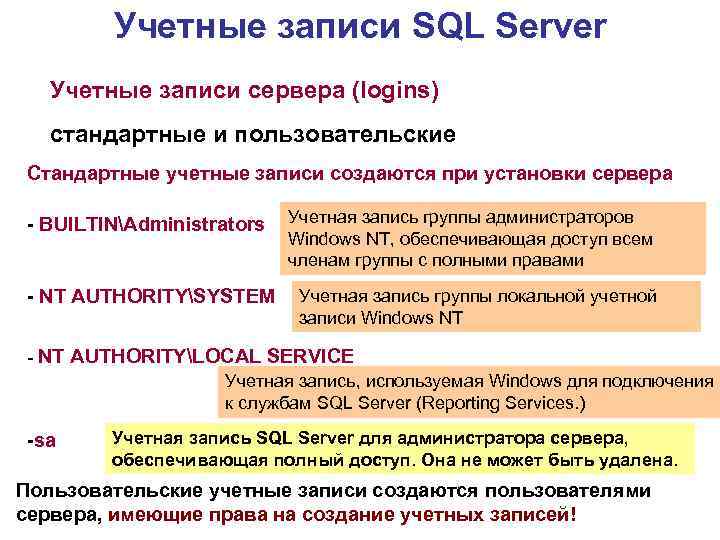 Учетные записи SQL Server

Учетные записи сервера (logins)

стандартные и пользовательские

Стандартные учетные записи создаются при установки сервера

- BUILTIN\Administrators

Учетная запись группы администраторов Windows NT, обеспечивающая доступ всем членам группы с полными правами

- NT AUTHORITY\SYSTEM

Учетная запись группы локальной учетной записи Windows NT

- NT AUTHORITY\LOCAL SERVICE

Учетная запись, используемая Windows для подключения к службам SQL Server (Reporting Services.)

-sa

Учетная запись SQL Server для администратора сервера, обеспечивающая полный доступ. Она не может быть удалена.

Пользовательские учетные записи создаются пользователями сервера, имеющие права на создание учетных записей!